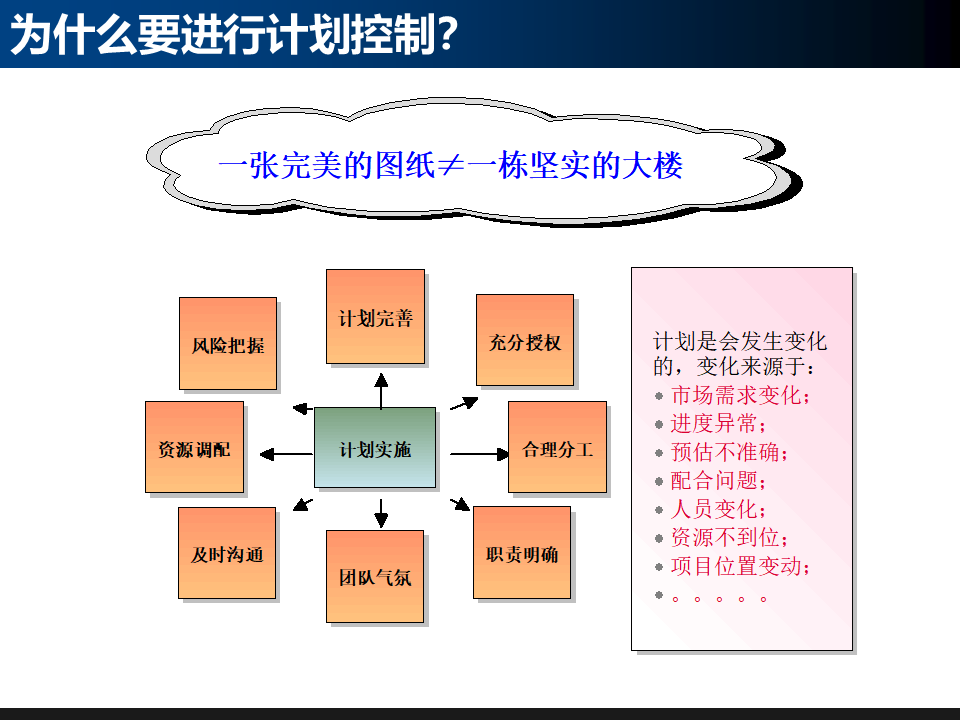 为什么要进行计划控制?

一张完美的图纸≠一栋坚实的大楼

计划完善

风险把握

充分授权

资源调配

计划实施

合理分工

及时沟通

团队气氛

职责明确

计划是会发生变化的，变化来源于：
市场需求变化；
进度异常；
预估不准确；
配合问题；
人员变化；
资源不到位；
项目位置变动；
。。。。。